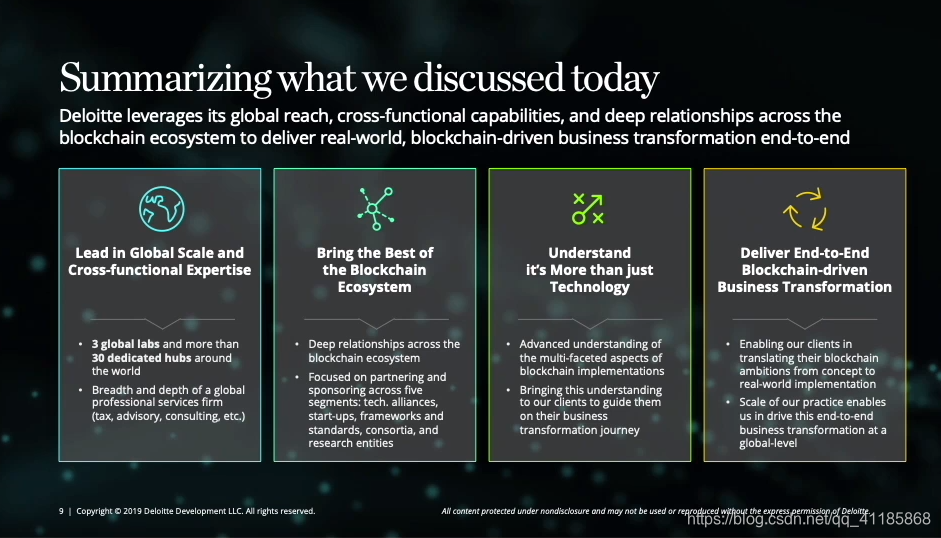 Summarizing what we discussed today

Deloitte leverages its global reach, cross-functional capabilities, and deep relationships across the blockchain ecosystem to deliver real-world, blockchain-driven business transformation end-to-end

Lead in Global Scale and Cross-functional Expertise

• 3 global labs and more than 30 dedicated hubs around the world
• Breadth and depth of a global professional services firm (tax, advisory, consulting, etc.)

Bring the Best of the Blockchain Ecosystem

• Deep relationships across the blockchain ecosystem
• Focused on partnering and sponsoring across five segments: tech. alliances, start-ups, frameworks and standards, consortia, and research entities

Understand it's More than just Technology

• Advanced understanding of the multi-faceted aspects of blockchain implementations
• Bringing this understanding to our clients to guide them on their business transformation journey

Deliver End-to-End Blockchain-driven Business Transformation

• Enabling our clients in translating their blockchain ambitions from concept to real-world implementation
• Scale of our practice enables us in drive this end-to-end business transformation at a global-level

9 | Copyright © 2019 Deloitte Development LLC. All rights reserved.

All content protected under nondisclosure and may not be used or reproduced without the express permission of Deloitte.

https://blog.csdn.net/qq_41185868